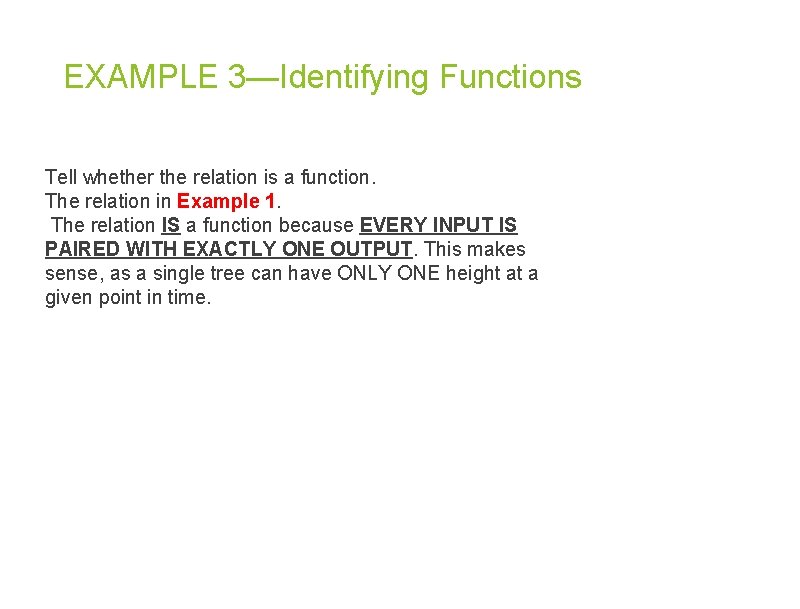 EXAMPLE 3—Identifying Functions

Tell whether the relation is a function.
The relation in Example 1.
The relation IS a function because EVERY INPUT IS PAIRED WITH EXACTLY ONE OUTPUT. This makes sense, as a single tree can have ONLY ONE height at a given point in time.